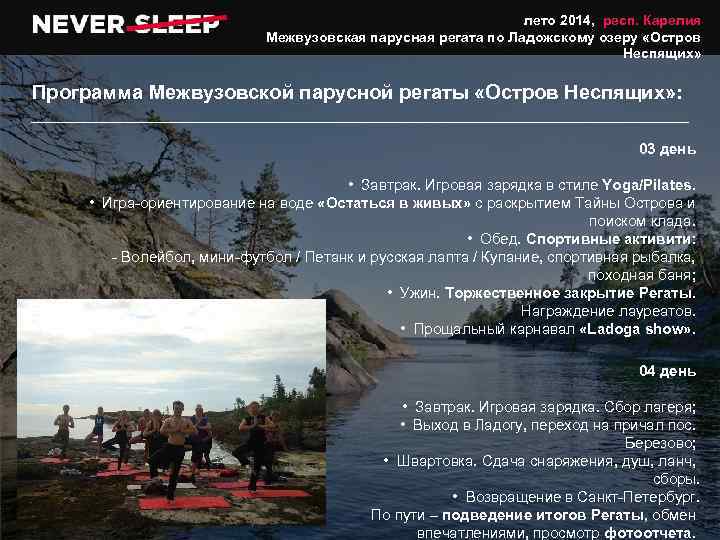 NEVER SLEEP

лето 2014, респ. Карелия
Межвузовская парусная регата по Ладожскому озеру «Остров Неспящих»

Программа Межвузовской парусной регаты «Остров Неспящих»:

03 день

• Завтрак. Игровая зарядка в стиле Yoga/Pilates.
• Игра-ориентирование на воде «Остаться в живых» с раскрытием Тайны Острова и поиском клада.
• Обед. Спортивные активити:
- Волейбол, мини-футбол / Петанк и русская лапта / Купание, спортивная рыбалка, походная баня;
• Ужин. Торжественное закрытие Регаты. Награждение лауреатов.
• Прощальный карнавал «Ladoga show».

04 день

• Завтрак. Игровая зарядка. Сбор лагеря;
• Выход в Ладогу, переход на причал пос. Березово;
• Швартовка. Сдача снаряжения, душ, ланч, сборы.
• Возвращение в Санкт-Петербург.
По пути – подведение итогов Регаты, обмен впечатлениями, просмотр фотоотчета.